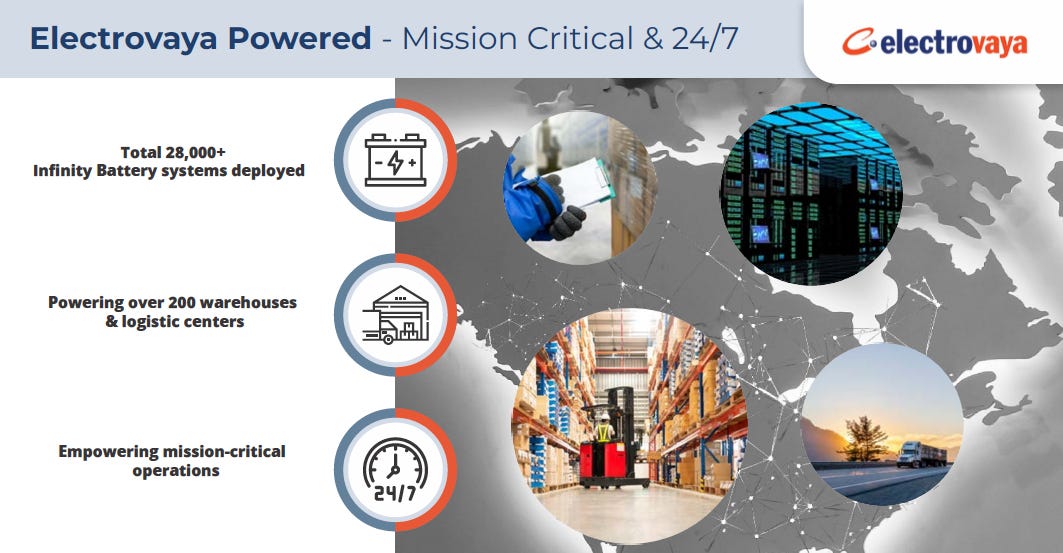 Electrovaya Powered - Mission Critical & 24/7

electrovaya

Total 28,000+
Infinity Battery systems deployed

Powering over 200 warehouses & logistic centers

Empowering mission-critical operations

24/7